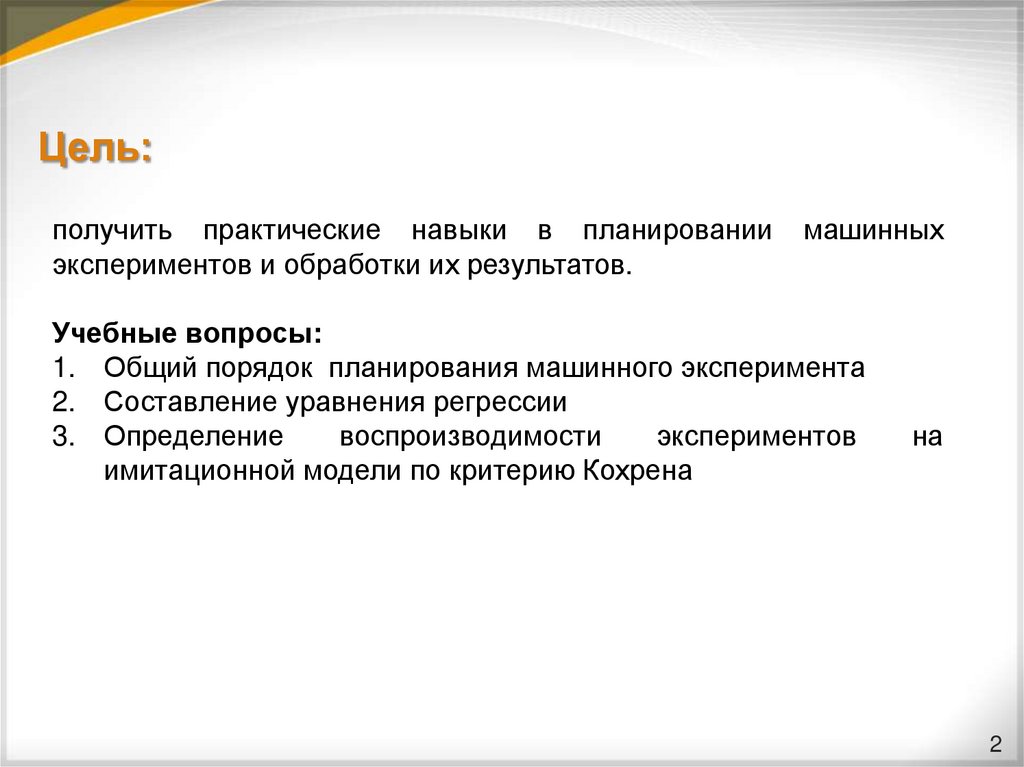 Цель:

получить практические навыки в планировании машинных экспериментов и обработки их результатов.

Учебные вопросы:
1. Общий порядок планирования машинного эксперимента
2. Составление уравнения регрессии
3. Определение воспроизводимости экспериментов на имитационной модели по критерию Кохрена

2